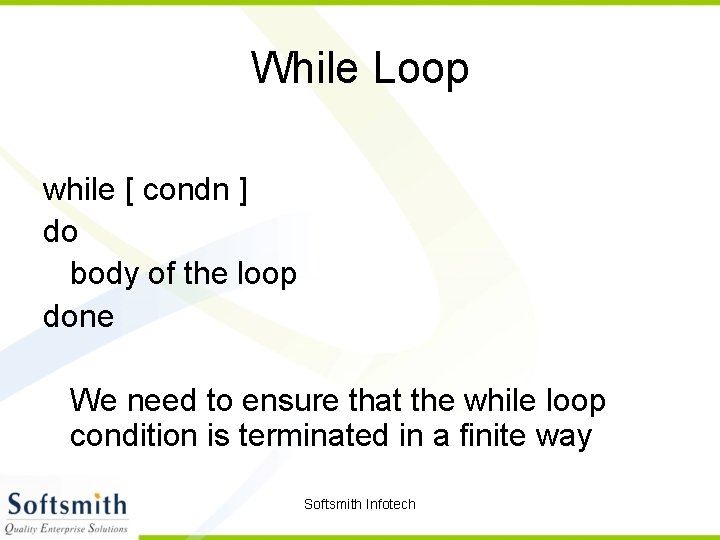 While Loop

while [ condn ]
do
body of the loop
done

We need to ensure that the while loop condition is terminated in a finite way

Softsmith
Quality Enterprise Solutions

Softsmith Infotech